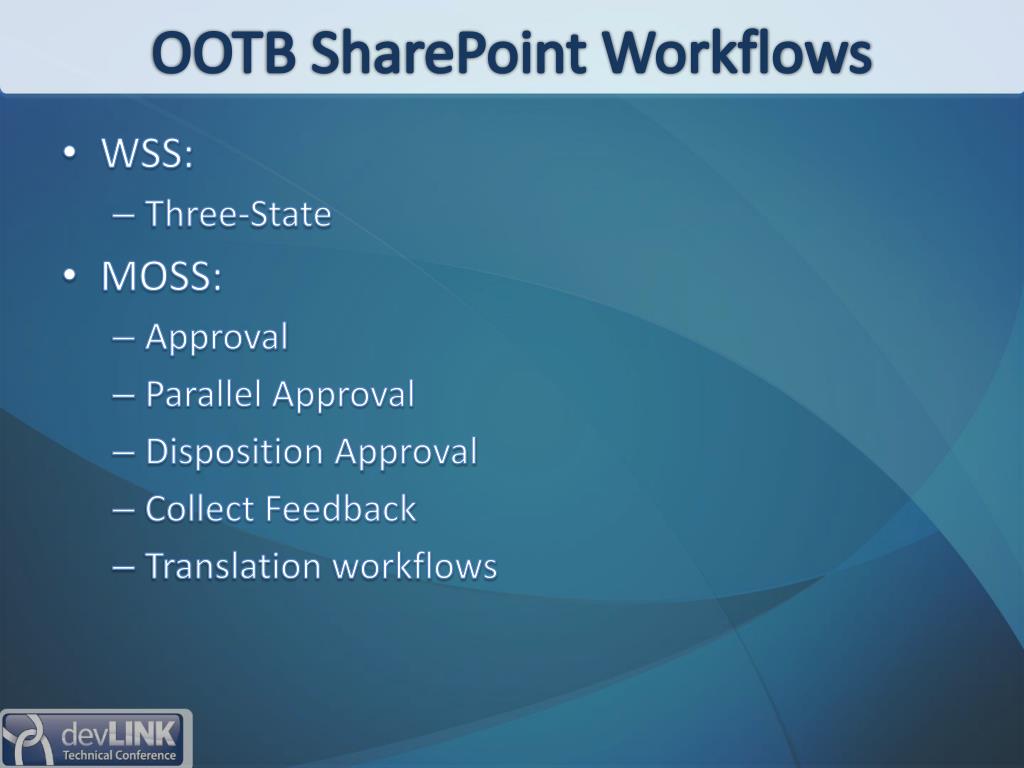 OOTB SharePoint Workflows

• WSS:
– Three-State
• MOSS:
– Approval
– Parallel Approval
– Disposition Approval
– Collect Feedback
– Translation workflows

devLINK
Technical Conference